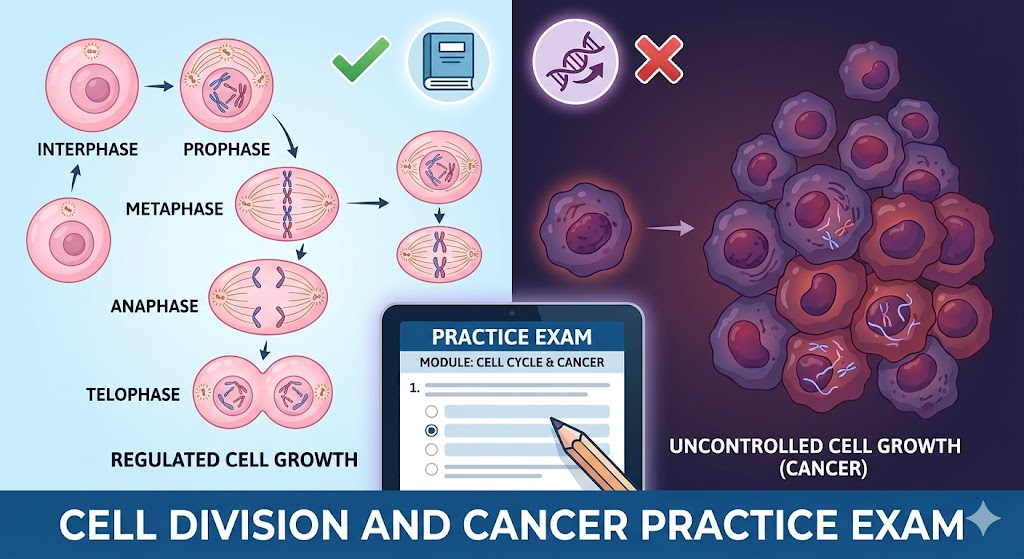 INTERPHASE

PROPHASE

METAPHASE

ANAPHASE

TELOPHASE

REGULATED CELL GROWTH

PRACTICE EXAM

MODULE: CELL CYCLE & CANCER

1.

UNCONTROLLED CELL GROWTH (CANCER)

CELL DIVISION AND CANCER PRACTICE EXAM